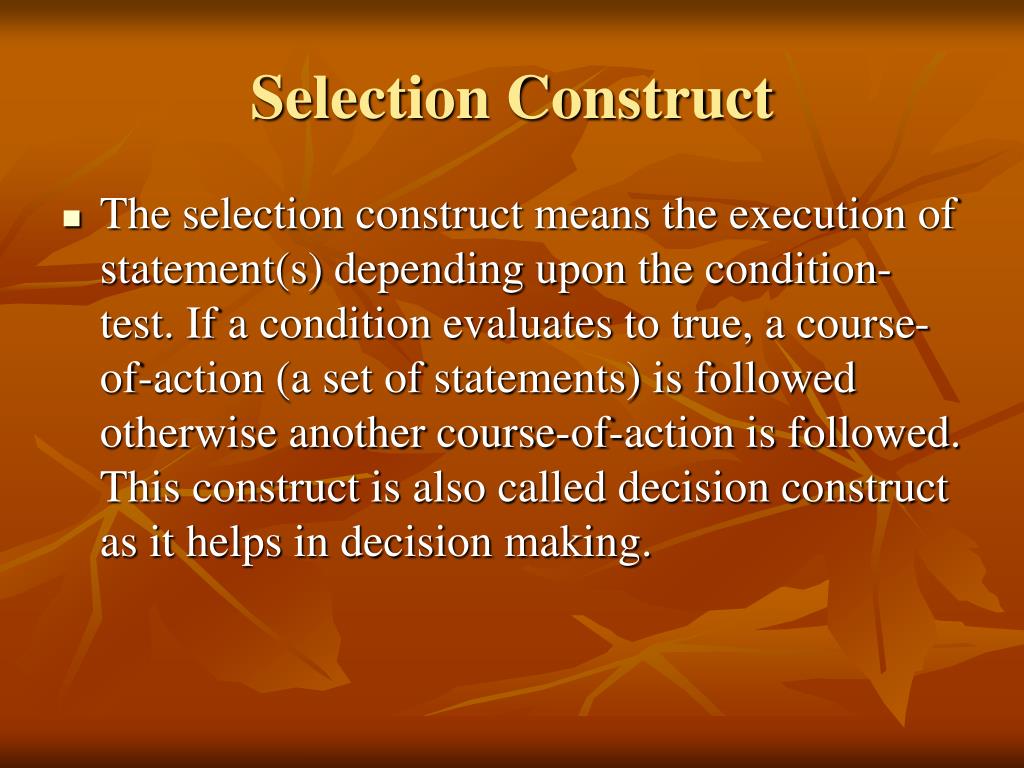 Selection Construct

The selection construct means the execution of statement(s) depending upon the condition-test. If a condition evaluates to true, a course-of-action (a set of statements) is followed otherwise another course-of-action is followed. This construct is also called decision construct as it helps in decision making.